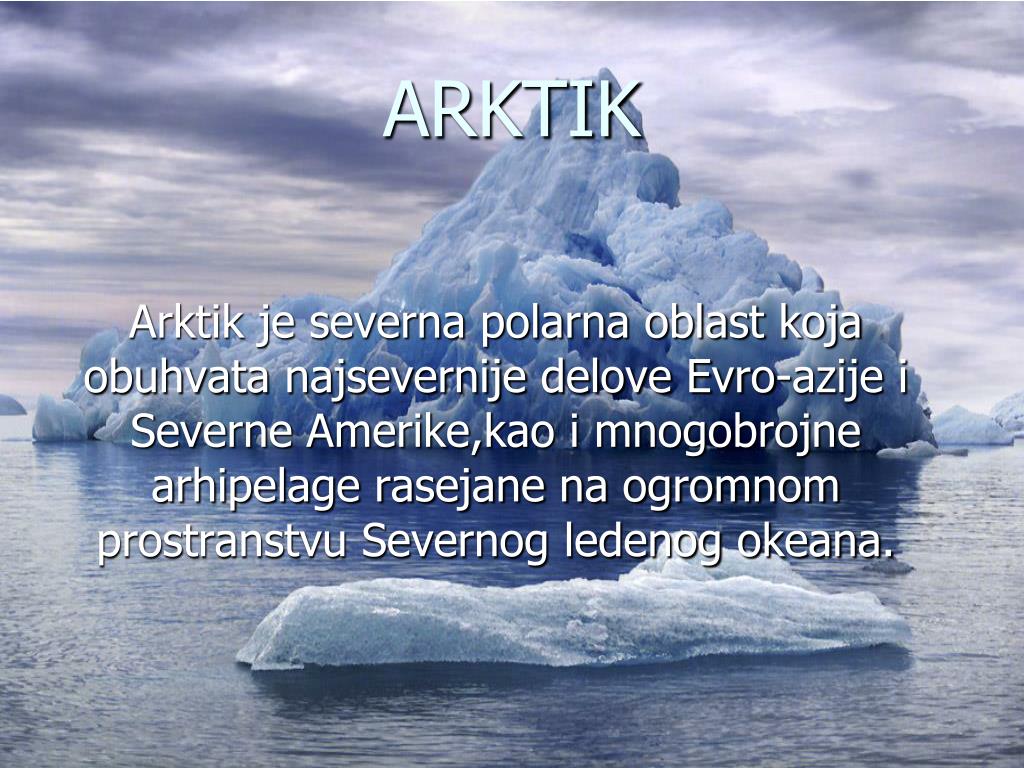 ARKTIK

Arktik je severna polarna oblast koja obuhvata najsevernije delove Evro-azije i Severne Amerike,kao i mnogobrojne arhipelage rasejane na ogromnom prostranstvu Severnog ledenog okeana.